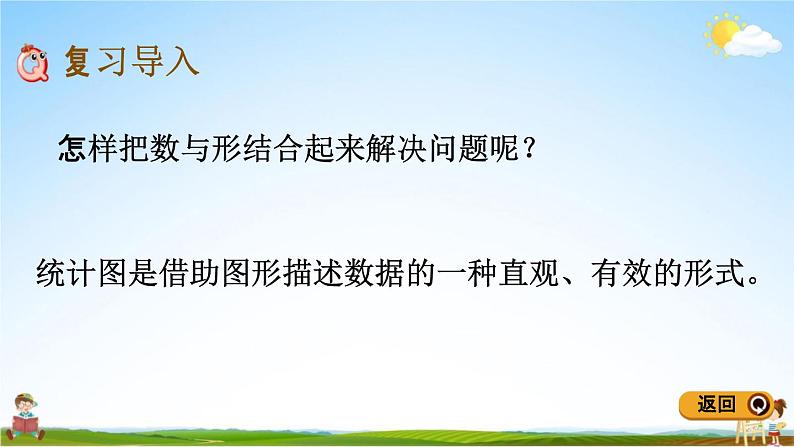 复习导入

怎样把数与形结合起来解决问题呢？

统计图是借助图形描述数据的一种直观、有效的形式。

返回